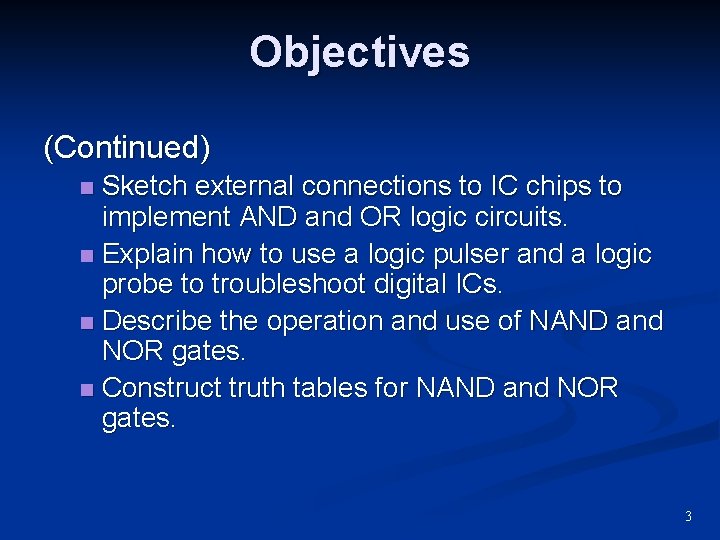 Objectives

(Continued)

- Sketch external connections to IC chips to implement AND and OR logic circuits.
- Explain how to use a logic pulser and a logic probe to troubleshoot digital ICs.
- Describe the operation and use of NAND and NOR gates.
- Construct truth tables for NAND and NOR gates.

3